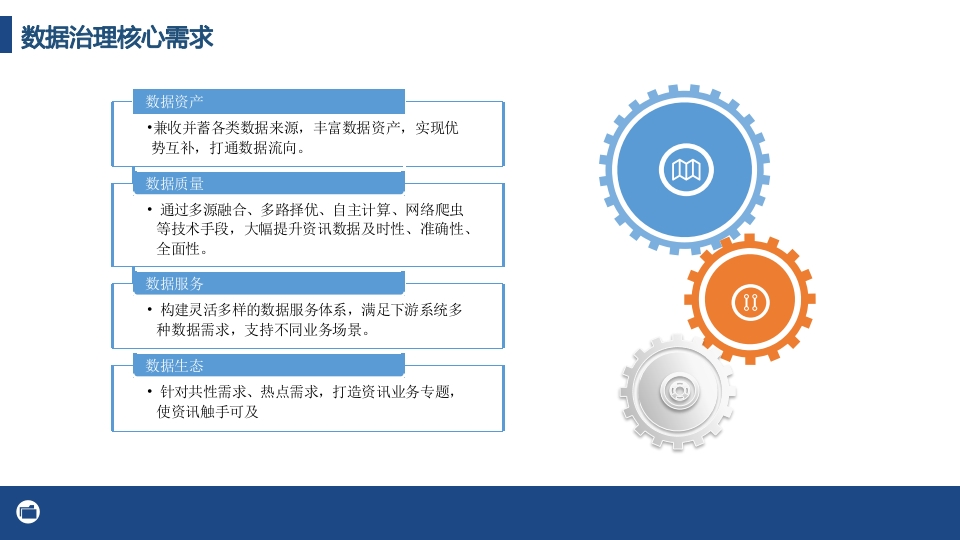 数据治理核心需求

数据资产

•兼收并蓄各类数据来源，丰富数据资产，实现优势互补，打通数据流向。

数据质量

• 通过多源融合、多路择优、自主计算、网络爬虫等技术手段，大幅提升资讯数据及时性、准确性、全面性。

数据服务

• 构建灵活多样的数据服务体系，满足下游系统多种数据需求，支持不同业务场景。

数据生态

• 针对共性需求、热点需求，打造资讯业务专题，使资讯触手可及